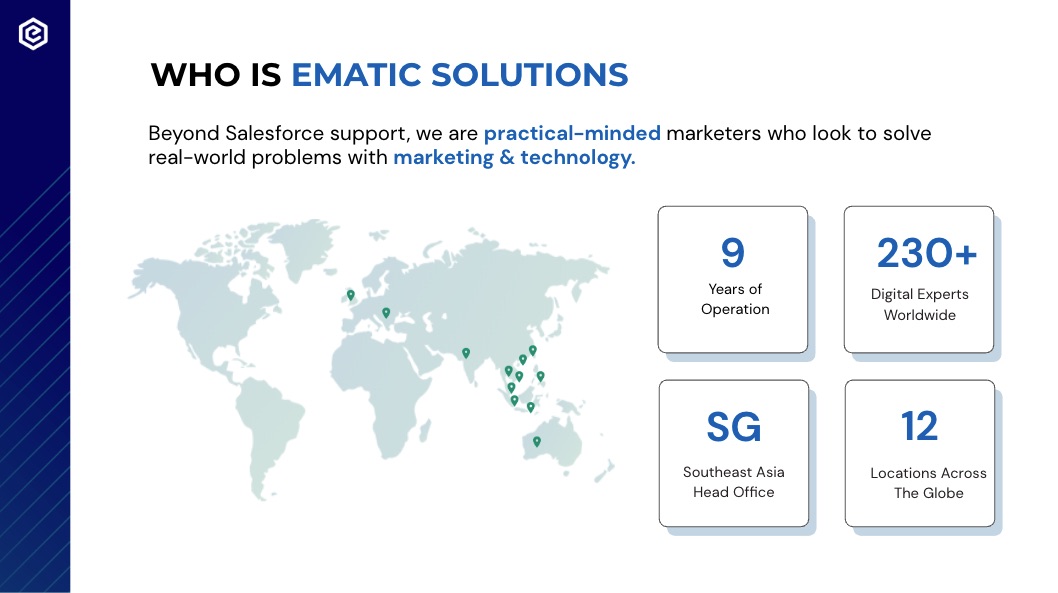 WHO IS EMATIC SOLUTIONS

Beyond Salesforce support, we are practical-minded marketers who look to solve real-world problems with marketing & technology.

9
Years of Operation

230+
Digital Experts Worldwide

SG
Southeast Asia Head Office

12
Locations Across The Globe